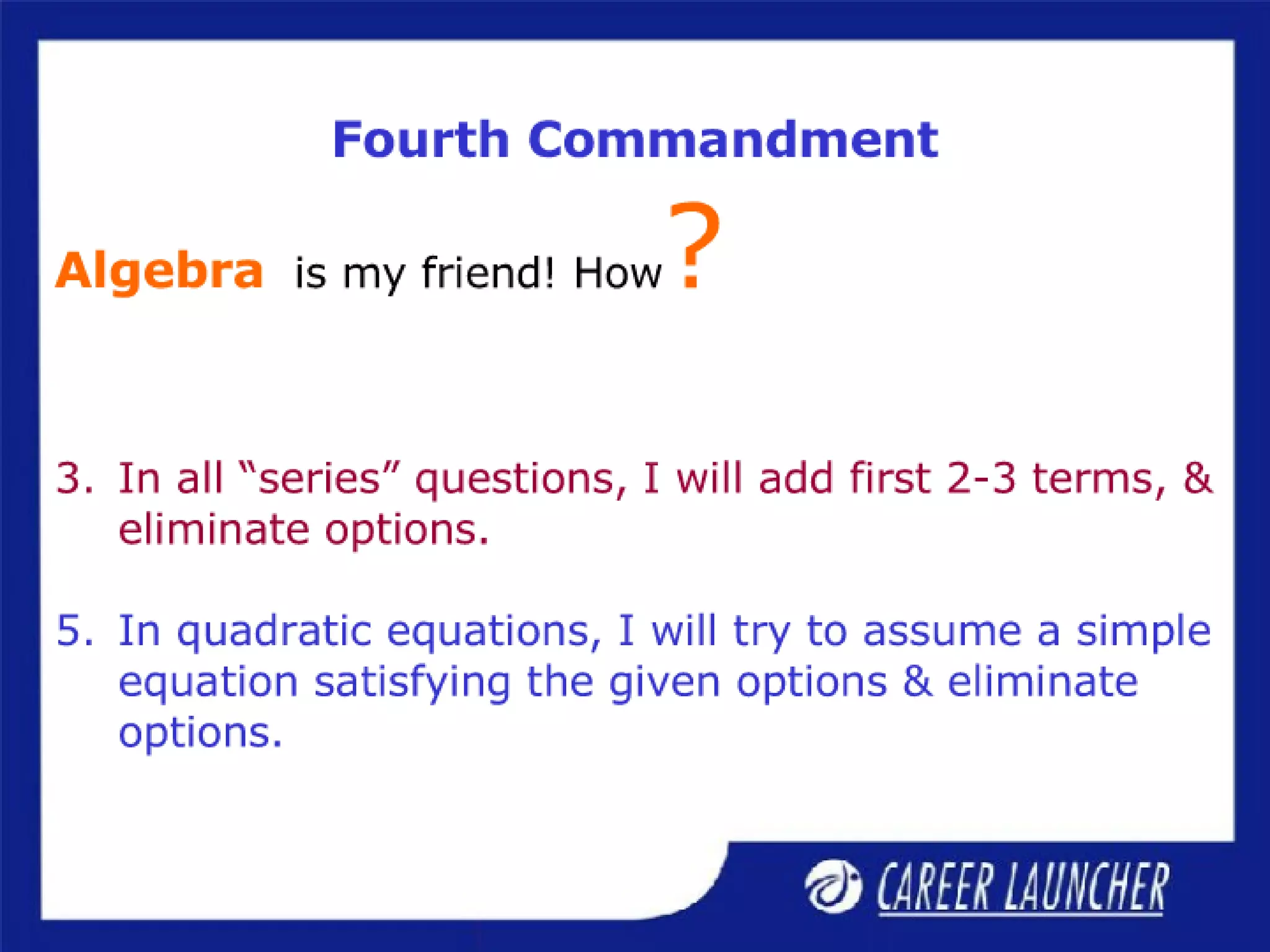 Fourth Commandment

Algebra is my friend! How?

3. In all “series” questions, I will add first 2-3 terms, & eliminate options.

5. In quadratic equations, I will try to assume a simple equation satisfying the given options & eliminate options.

CAREER LAUNCHER